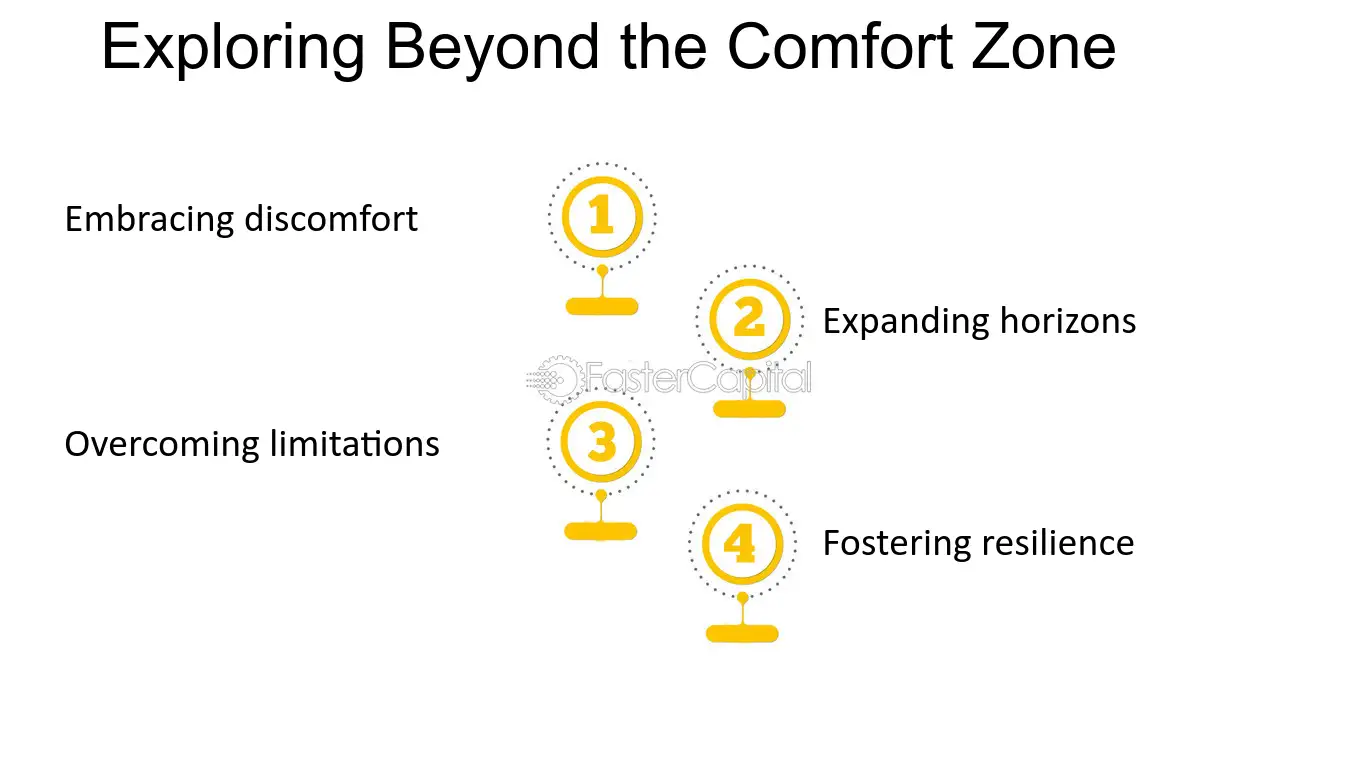 Exploring Beyond the Comfort Zone

Embracing discomfort

1

2

Expanding horizons

Overcoming limitations

3

4

Fostering resilience

FasterCapital